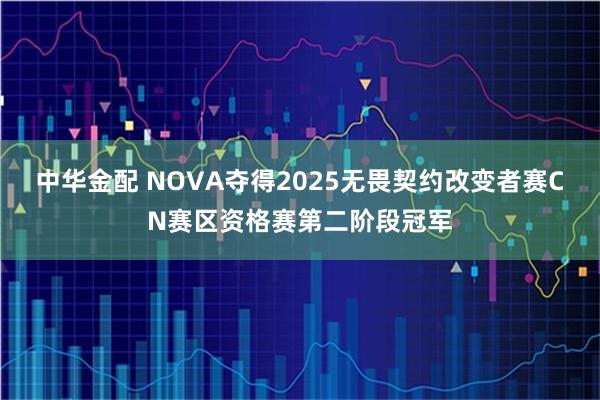 中华金配 NOVA夺得2025无畏契约改变者赛CN赛区资格赛第二阶段冠军